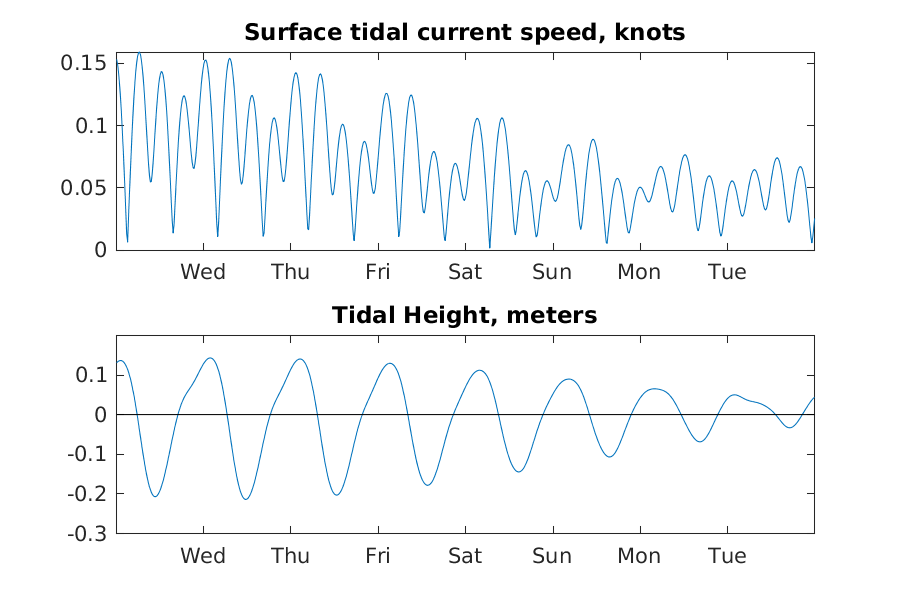 Surface tidal current speed, knots

0.15
0.1
0.05
0

Wed Thu Fri Sat Sun Mon Tue

Tidal Height, meters

0.1
0
-0.1
-0.2
-0.3

Wed Thu Fri Sat Sun Mon Tue